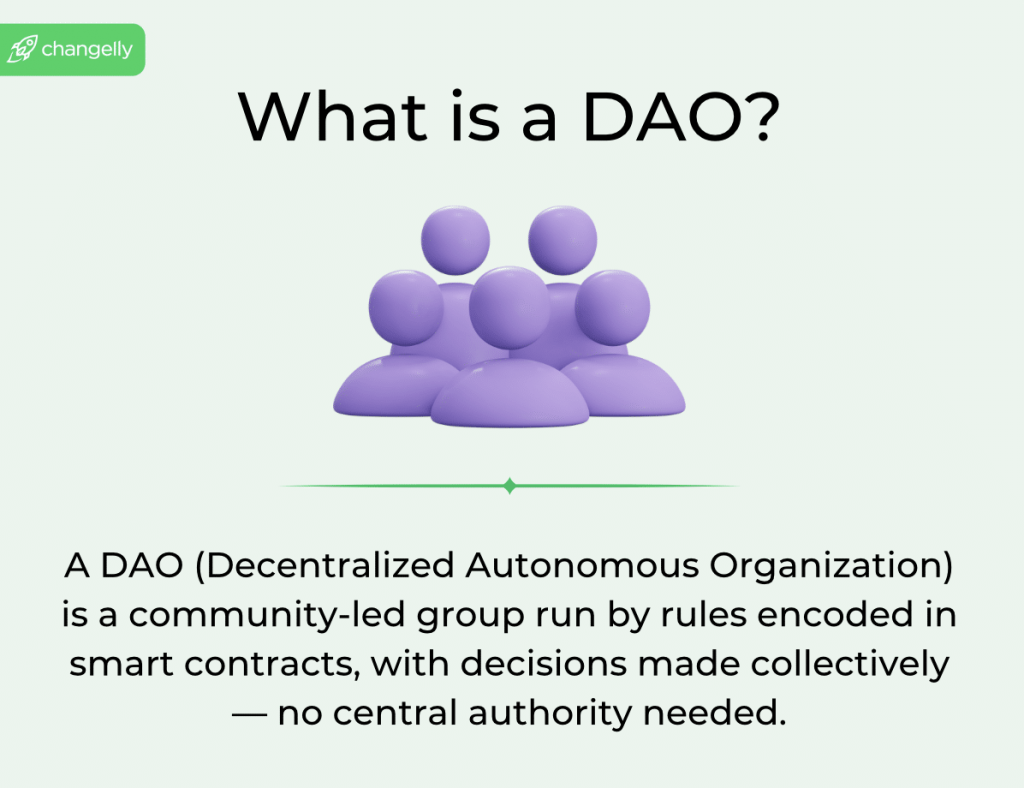 changelly

What is a DAO?

A DAO (Decentralized Autonomous Organization) is a community-led group run by rules encoded in smart contracts, with decisions made collectively — no central authority needed.